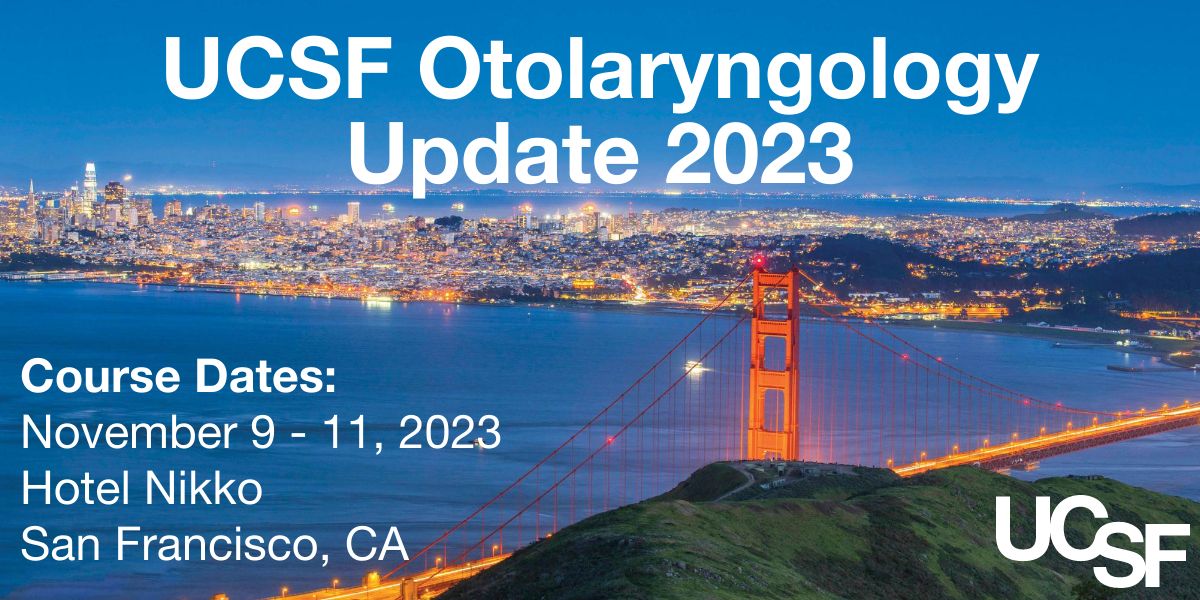 UCSF Otolaryngology Update 2023

Course Dates:
November 9 - 11, 2023
Hotel Nikko
San Francisco, CA

UCSF